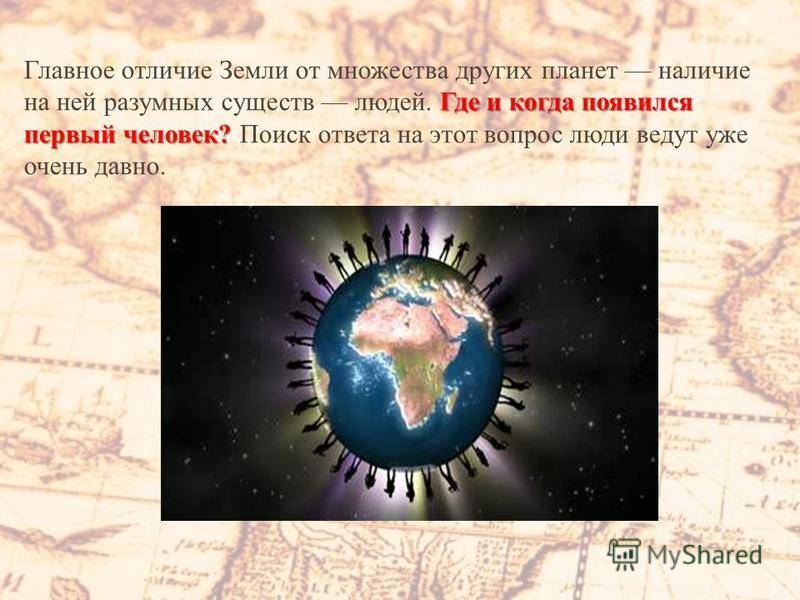 Главное отличие Земли от множества других планет — наличие на ней разумных существ — людей. Где и когда появился первый человек? Поиск ответа на этот вопрос люди ведут уже очень давно.

MyShared